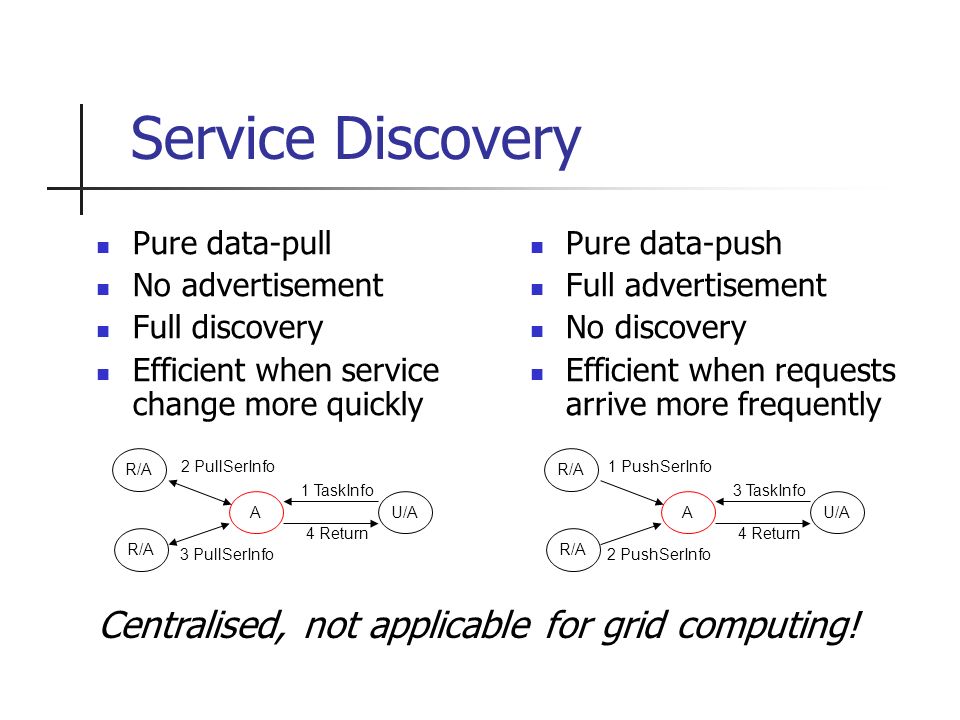 Service Discovery

- Pure data-pull
- No advertisement
- Full discovery
- Efficient when service change more quickly

R/A
2 PullSerInfo
1 TaskInfo
A
U/A
4 Return
R/A
3 PullSerInfo

- Pure data-push
- Full advertisement
- No discovery
- Efficient when requests arrive more frequently

R/A
1 PushSerInfo
3 TaskInfo
A
U/A
4 Return
R/A
2 PushSerInfo

Centralised, not applicable for grid computing!